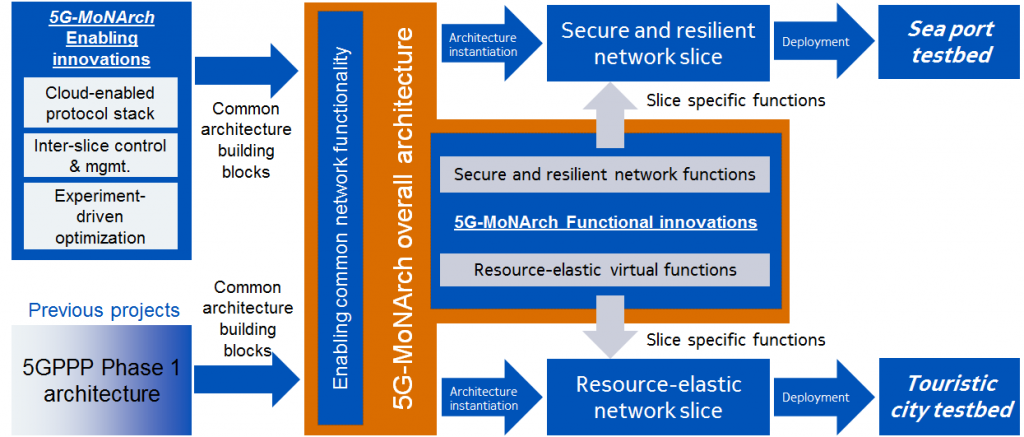 5G-MoNArch Enabling innovations

Cloud-enabled protocol stack

Inter-slice control & mgmt.

Experiment-driven optimization

Common architecture building blocks

Previous projects

5GPPP Phase 1 architecture

Common architecture building blocks

Enabling common network functionality

5G-MoNArch overall architecture

Architecture instantiation

Secure and resilient network slice

Deployment

Sea port testbed

Slice specific functions

Secure and resilient network functions

5G-MoNArch Functional innovations

Resource-elastic virtual functions

Slice specific functions

Architecture instantiation

Resource-elastic network slice

Deployment

Touristic city testbed